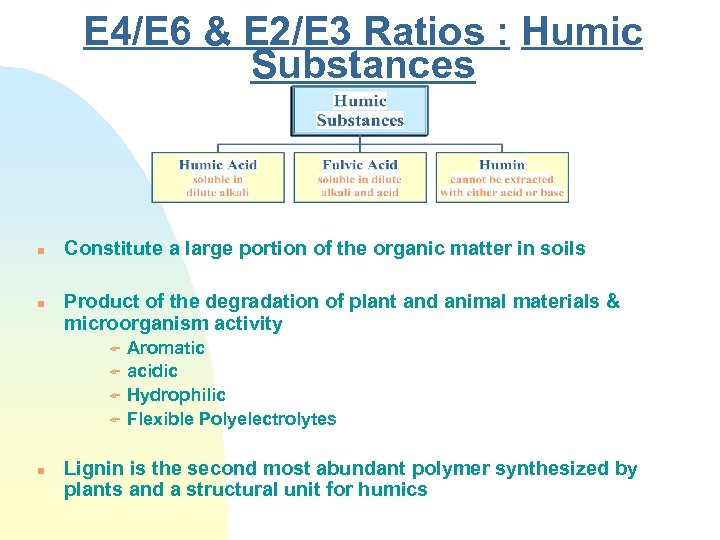 E4/E6 & E2/E3 Ratios : Humic Substances

Humic Substances

Humic Acid
soluble in dilute alkali

Fulvic Acid
soluble in dilute alkali and acid

Humin
cannot be extracted with either acid or base

Constitute a large portion of the organic matter in soils

Product of the degradation of plant and animal materials & microorganism activity

Aromatic
acidic
Hydrophilic
Flexible Polyelectrolytes

Lignin is the second most abundant polymer synthesized by plants and a structural unit for humics